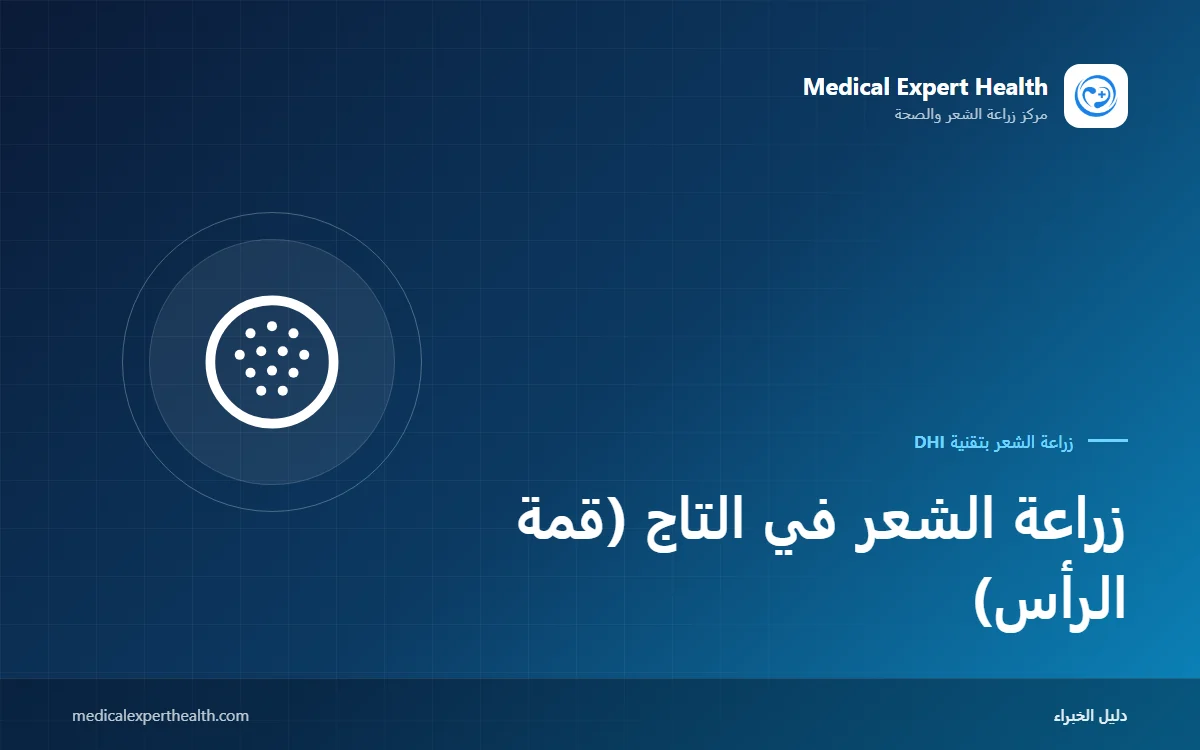 Medical Expert Health
مركز زراعة الشعر والصحة

زراعة الشعر بتقنية DHI

زراعة الشعر في التاج (قمة الرأس)

دليل الخبراء

medicalexperthealth.com